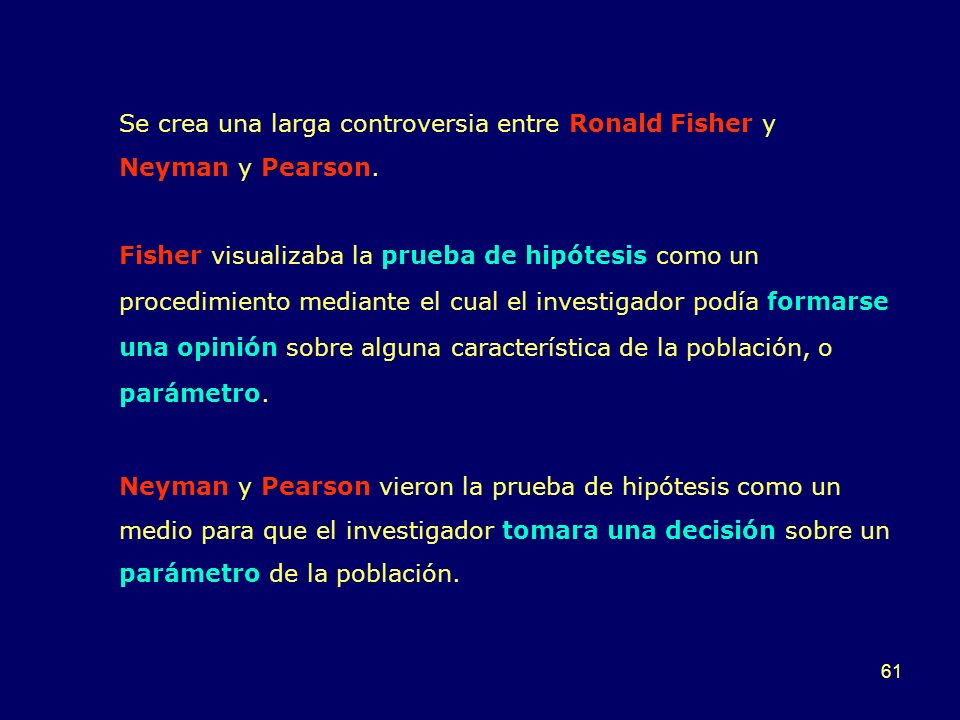 Se crea una larga controversia entre Ronald Fisher y Neyman y Pearson.

Fisher visualizaba la prueba de hipótesis como un procedimiento mediante el cual el investigador podía formarse una opinión sobre alguna característica de la población, o parámetro.

Neyman y Pearson vieron la prueba de hipótesis como un medio para que el investigador tomara una decisión sobre un parámetro de la población.

61